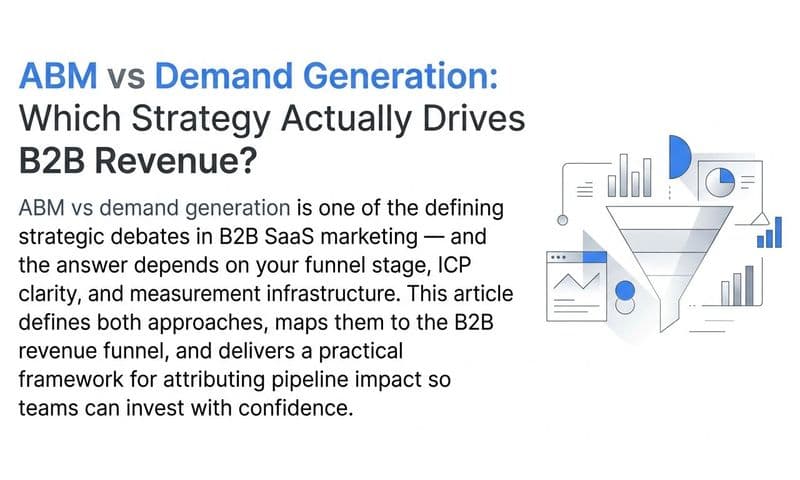 ABM vs Demand Generation: Which Strategy Actually Drives B2B Revenue?

ABM vs demand generation is one of the defining strategic debates in B2B SaaS marketing — and the answer depends on your funnel stage, ICP clarity, and measurement infrastructure. This article defines both approaches, maps them to the B2B revenue funnel, and delivers a practical framework for attributing pipeline impact so teams can invest with confidence.